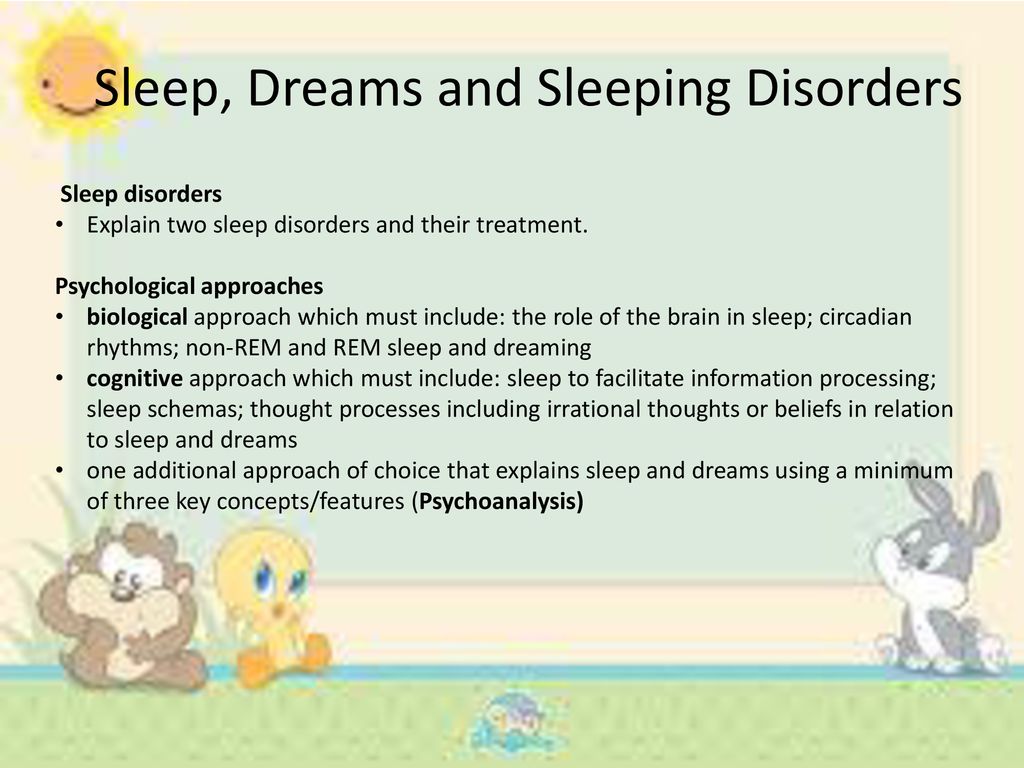 Sleep, Dreams and Sleeping Disorders

Sleep disorders
• Explain two sleep disorders and their treatment.

Psychological approaches
• biological approach which must include: the role of the brain in sleep; circadian rhythms; non-REM and REM sleep and dreaming
• cognitive approach which must include: sleep to facilitate information processing; sleep schemas; thought processes including irrational thoughts or beliefs in relation to sleep and dreams
• one additional approach of choice that explains sleep and dreams using a minimum of three key concepts/features (Psychoanalysis)